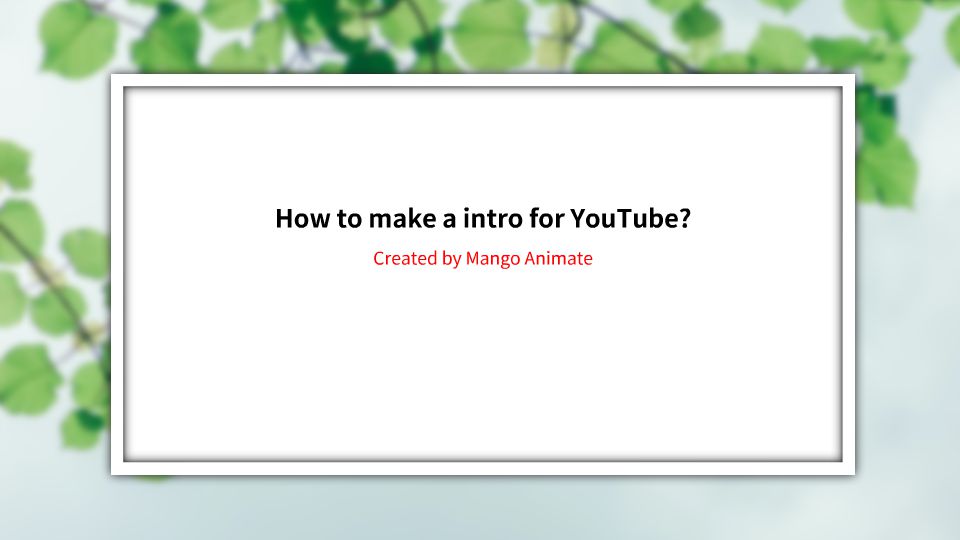 How to make a intro for YouTube?

Created by Mango Animate